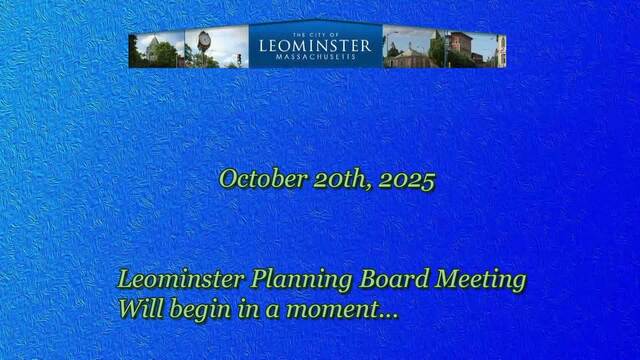 THE CITY OF
LEOMINSTER
MASSACHUSETTS

October 20th, 2025

Leominster Planning Board Meeting
Will begin in a moment...